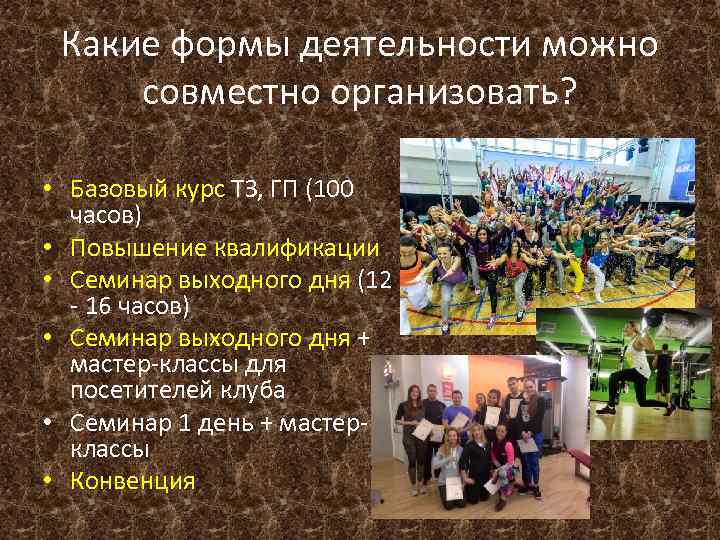 Какие формы деятельности можно совместно организовать?

• Базовый курс ТЗ, ГП (100 часов)
• Повышение квалификации
• Семинар выходного дня (12 - 16 часов)
• Семинар выходного дня + мастер-классы для посетителей клуба
• Семинар 1 день + мастер-классы
• Конвенция